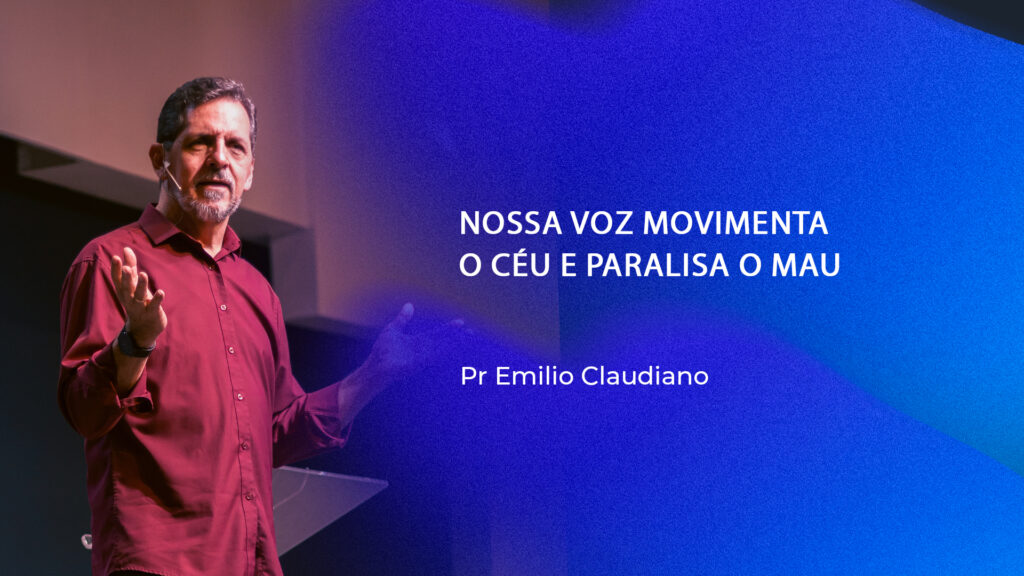 NOSSA VOZ MOVIMENTA
O CÉU E PARALISA O MAU

Pr Emilio Claudiano